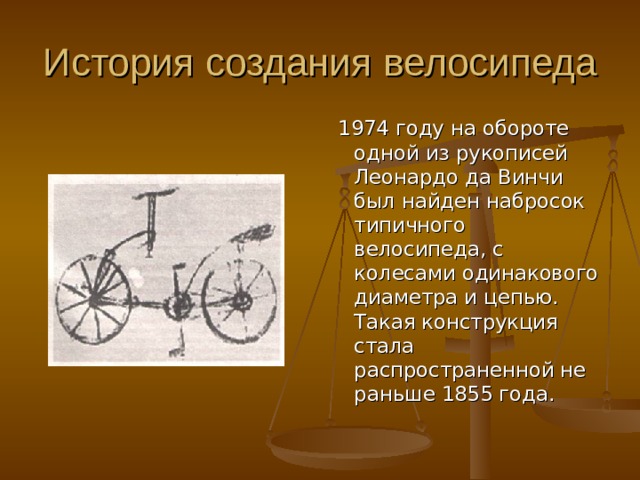 История создания велосипеда

1974 году на обороте одной из рукописей Леонардо да Винчи был найден набросок типичного велосипеда, с колесами одинакового диаметра и цепью. Такая конструкция стала распространенной не раньше 1855 года.